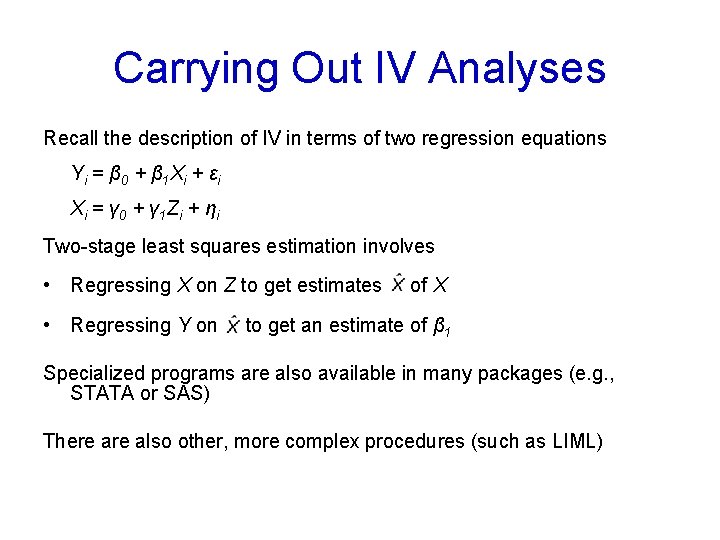 Carrying Out IV Analyses

Recall the description of IV in terms of two regression equations

$Y_i = \beta_0 + \beta_1 X_i + \varepsilon_i$

$X_i = \gamma_0 + \gamma_1 Z_i + \eta_i$

Two-stage least squares estimation involves

• Regressing $X$ on $Z$ to get estimates $\hat{X}$ of $X$

• Regressing $Y$ on $\hat{X}$ to get an estimate of $\beta_1$

Specialized programs are also available in many packages (e.g., STATA or SAS)

There are also other, more complex procedures (such as LIML)